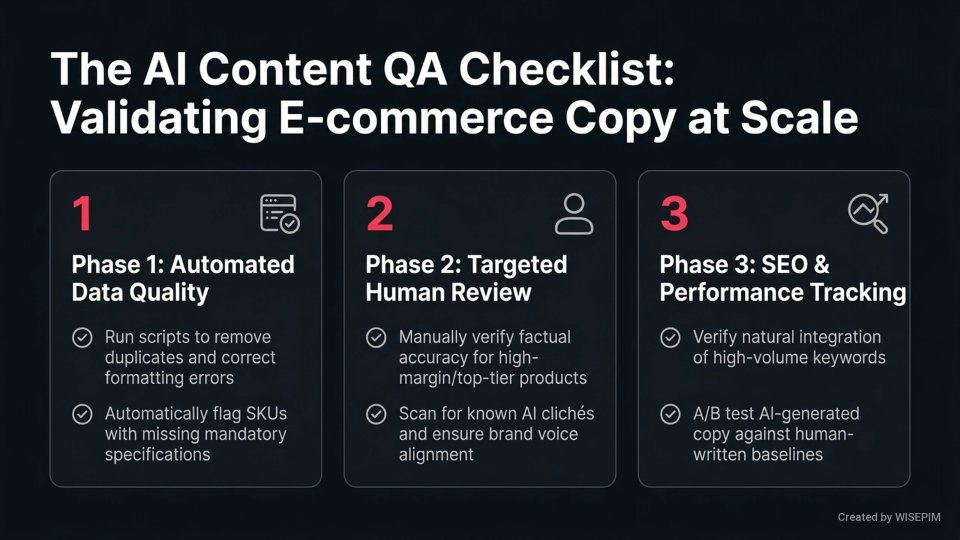 The AI Content QA Checklist: Validating E-commerce Copy at Scale

1

Phase 1: Automated Data Quality

Run scripts to remove duplicates and correct formatting errors

Automatically flag SKUs with missing mandatory specifications

2

Phase 2: Targeted Human Review

Manually verify factual accuracy for high-margin/top-tier products

Scan for known AI clichés and ensure brand voice alignment

3

Phase 3: SEO & Performance Tracking

Verify natural integration of high-volume keywords

A/B test AI-generated copy against human-written baselines

Created by WISEPIM